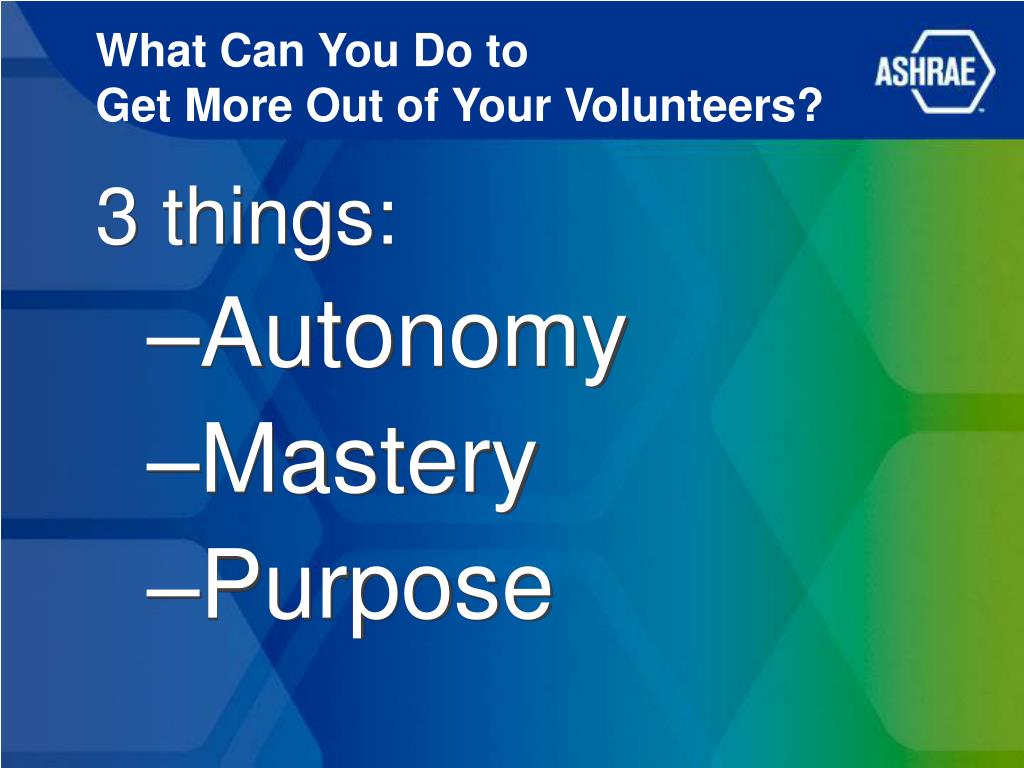 What Can You Do to
Get More Out of Your Volunteers?

ASHRAE

3 things:

–Autonomy

–Mastery

–Purpose